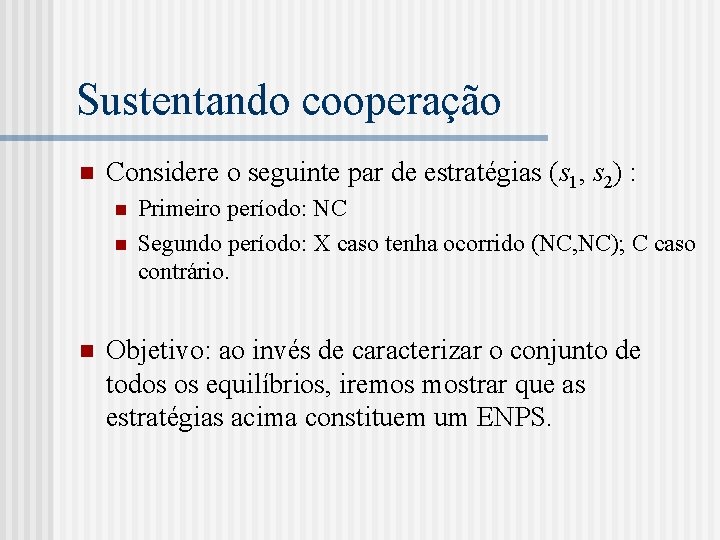 Sustentando cooperação

Considere o seguinte par de estratégias $(s_1, s_2)$ :

Primeiro período: NC

Segundo período: X caso tenha ocorrido (NC,NC); C caso contrário.

Objetivo: ao invés de caracterizar o conjunto de todos os equilíbrios, iremos mostrar que as estratégias acima constituem um ENPS.